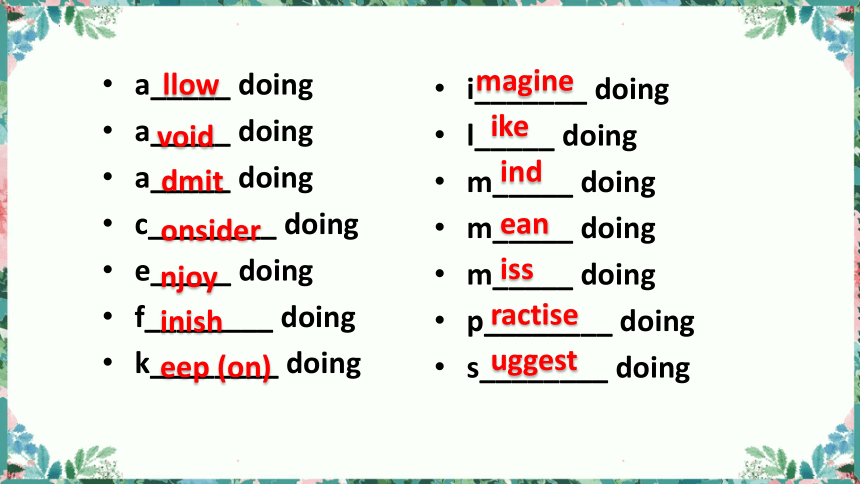 • allow doing
• avoid doing
• admit doing
• consider doing
• enjoy doing
• finish doing
• keep (on) doing

• imagine doing
• like doing
• mind doing
• mean doing
• miss doing
• practise doing
• suggest doing